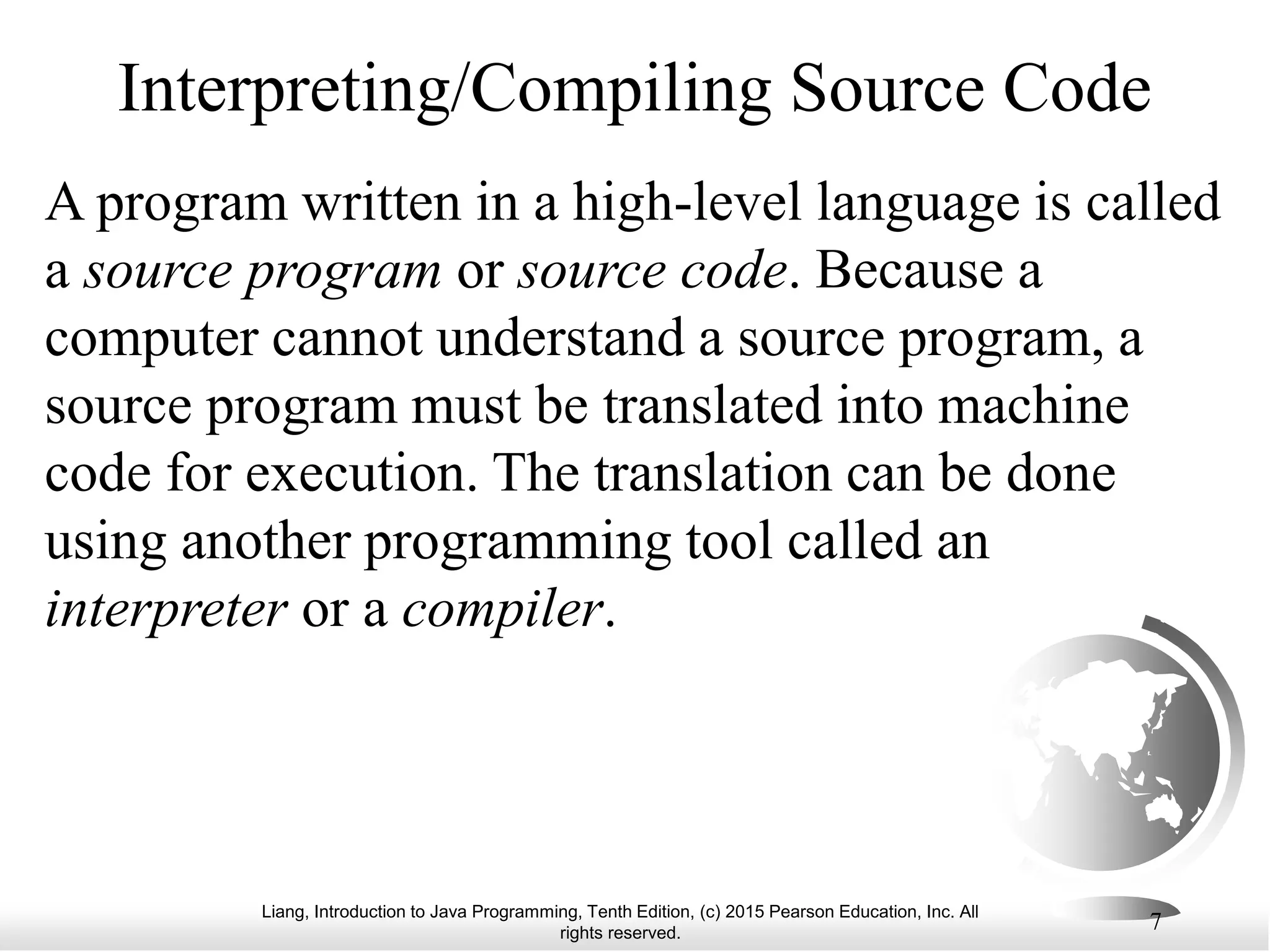 Interpreting/Compiling Source Code

A program written in a high-level language is called a source program or source code. Because a computer cannot understand a source program, a source program must be translated into machine code for execution. The translation can be done using another programming tool called an interpreter or a compiler.

Liang, Introduction to Java Programming, Tenth Edition, (c) 2015 Pearson Education, Inc. All rights reserved.

7